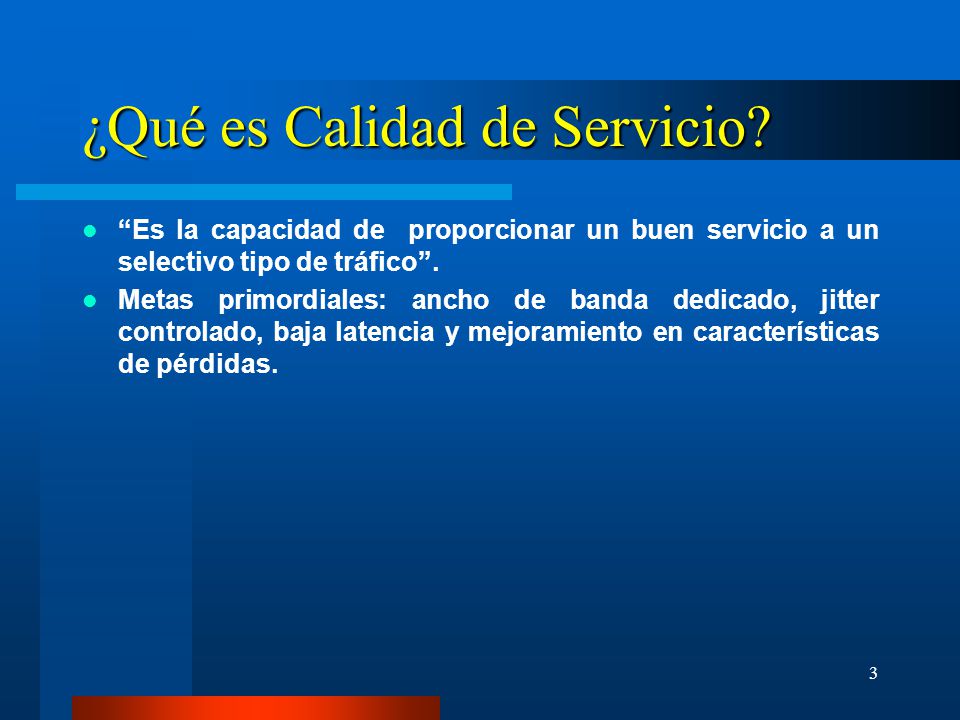 ¿Qué es Calidad de Servicio?

- “Es la capacidad de proporcionar un buen servicio a un selectivo tipo de tráfico”.
- Metas primordiales: ancho de banda dedicado, jitter controlado, baja latencia y mejoramiento en características de pérdidas.

3